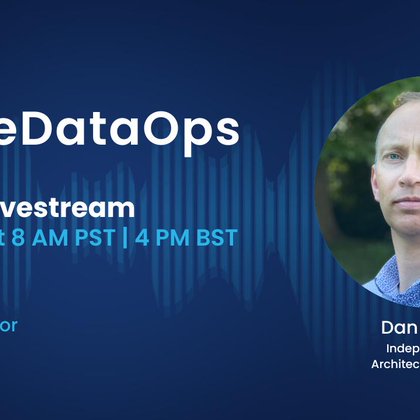 eDataOps

vestream
t 8 AM PST | 4 PM BST

or

Dan
Indep
Architec